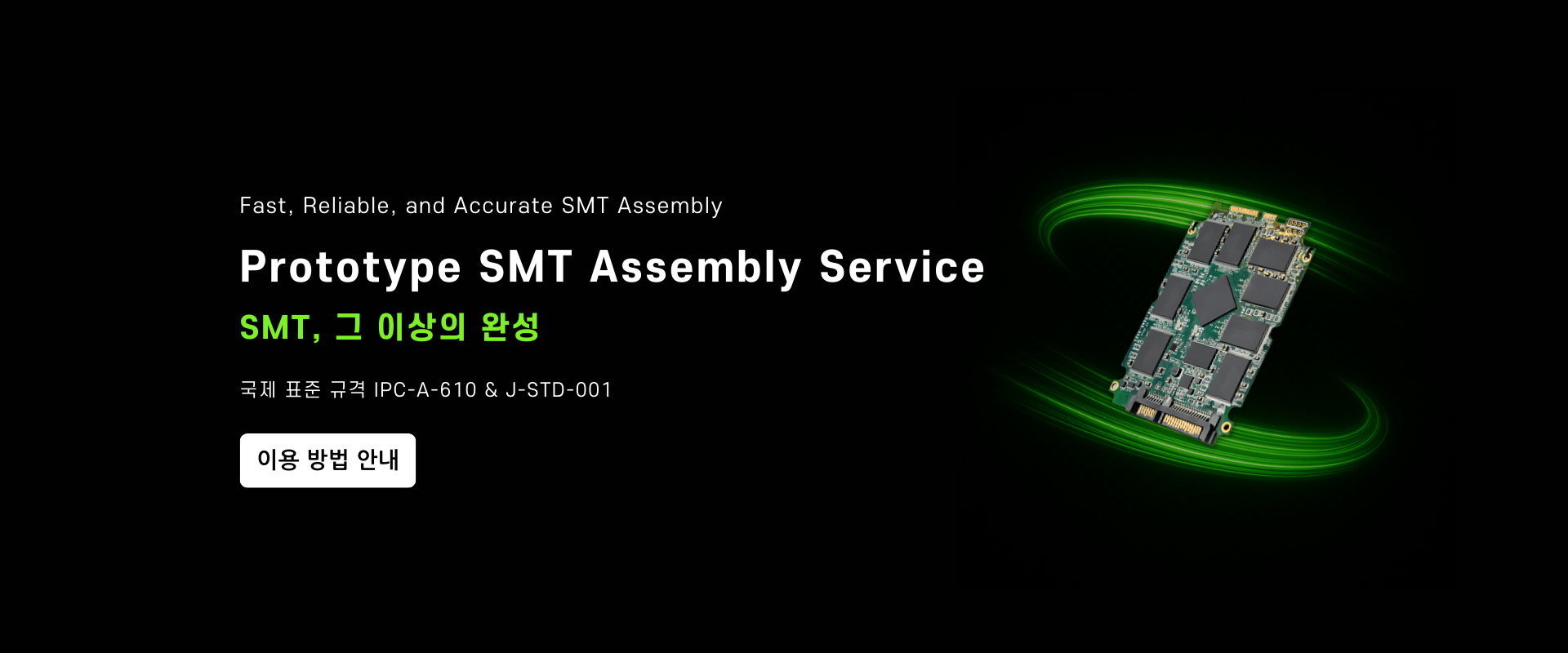 Fast, Reliable, and Accurate SMT Assembly

Prototype SMT Assembly Service

SMT, 그 이상의 완성

국제 표준 규격 IPC-A-610 & J-STD-001

이용 방법 안내